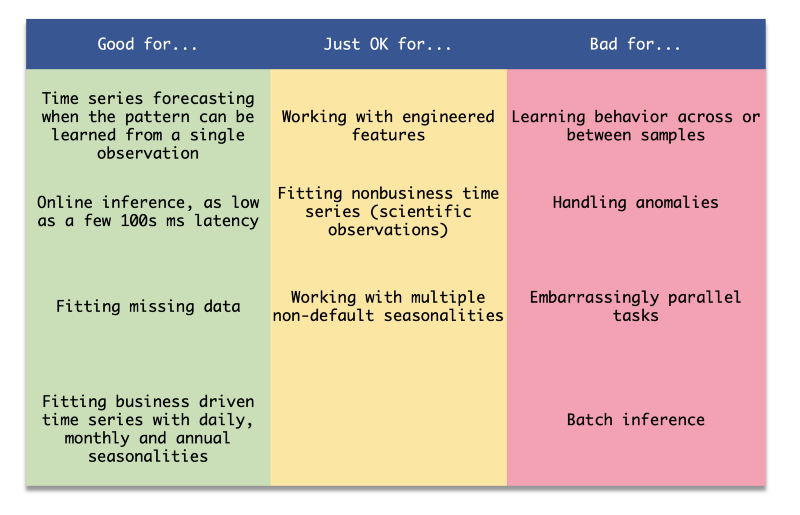 | Good for... | Just OK for... | Bad for... |
|---|---|---|
| Time series forecasting when the pattern can be learned from a single observation | Working with engineered features | Learning behavior across or between samples |
| Online inference, as low as a few 100s ms latency | Fitting nonbusiness time series (scientific observations) | Handling anomalies |
| Fitting missing data | Working with multiple non-default seasonalities | Embarrassingly parallel tasks |
| Fitting business driven time series with daily, monthly and annual seasonalities | | Batch inference |